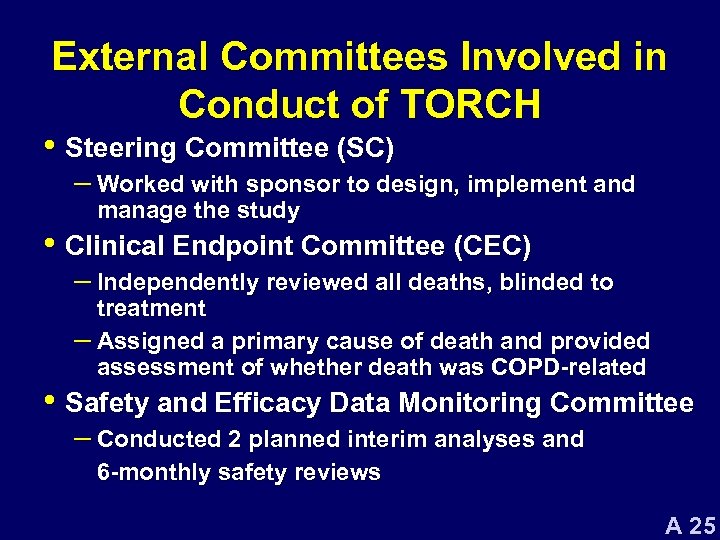 External Committees Involved in Conduct of TORCH

• Steering Committee (SC)
– Worked with sponsor to design, implement and manage the study

• Clinical Endpoint Committee (CEC)
– Independently reviewed all deaths, blinded to treatment
– Assigned a primary cause of death and provided assessment of whether death was COPD-related

• Safety and Efficacy Data Monitoring Committee
– Conducted 2 planned interim analyses and 6-monthly safety reviews

A 25